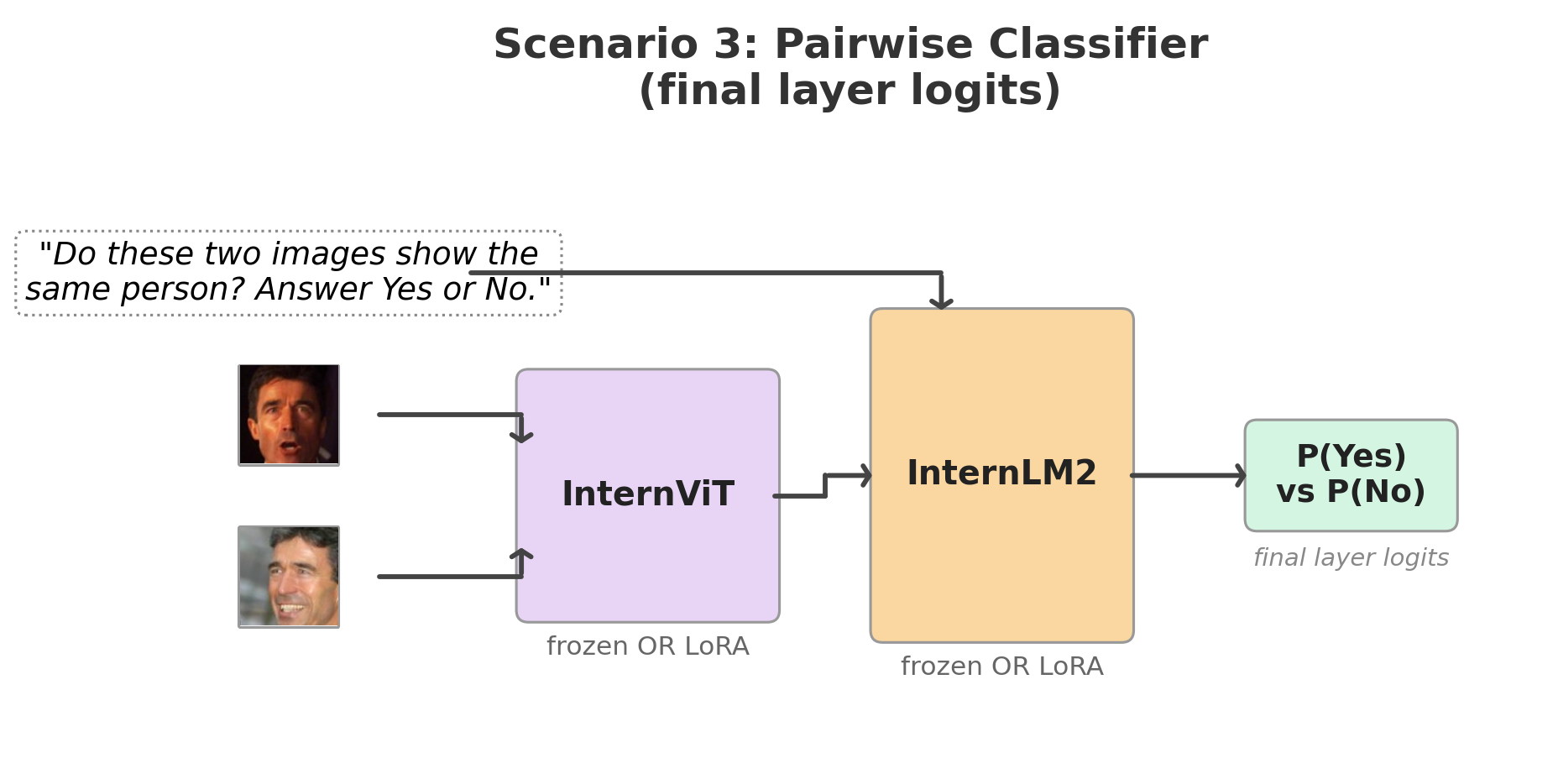 Scenario 3: Pairwise Classifier
(final layer logits)

"Do these two images show the same person? Answer Yes or No."

InternViT

frozen OR LoRA

InternLM2

frozen OR LoRA

P(Yes) vs P(No)

final layer logits